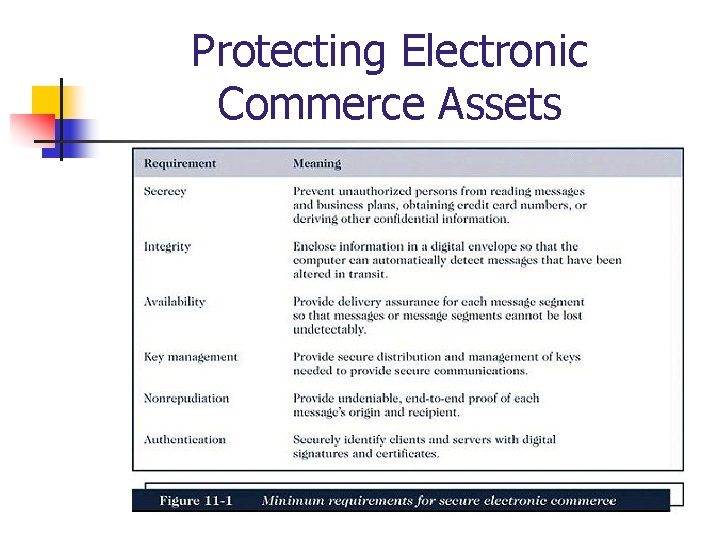 Protecting Electronic Commerce Assets

| Requirement | Meaning |
|---|---|
| Secrecy | Prevent unauthorized persons from reading messages and business plans, obtaining credit card numbers, or deriving other confidential information. |
| Integrity | Enclose information in a digital envelope so that the computer can automatically detect messages that have been altered in transit. |
| Availability | Provide delivery assurance for each message segment so that messages or message segments cannot be lost undetectably. |
| Key management | Provide secure distribution and management of keys needed to provide secure communications. |
| Nonrepudiation | Provide undeniable, end-to-end proof of each message's origin and recipient. |
| Authentication | Securely identify clients and servers with digital signatures and certificates. |

Figure 11-1 Minimum requirements for secure electronic commerce